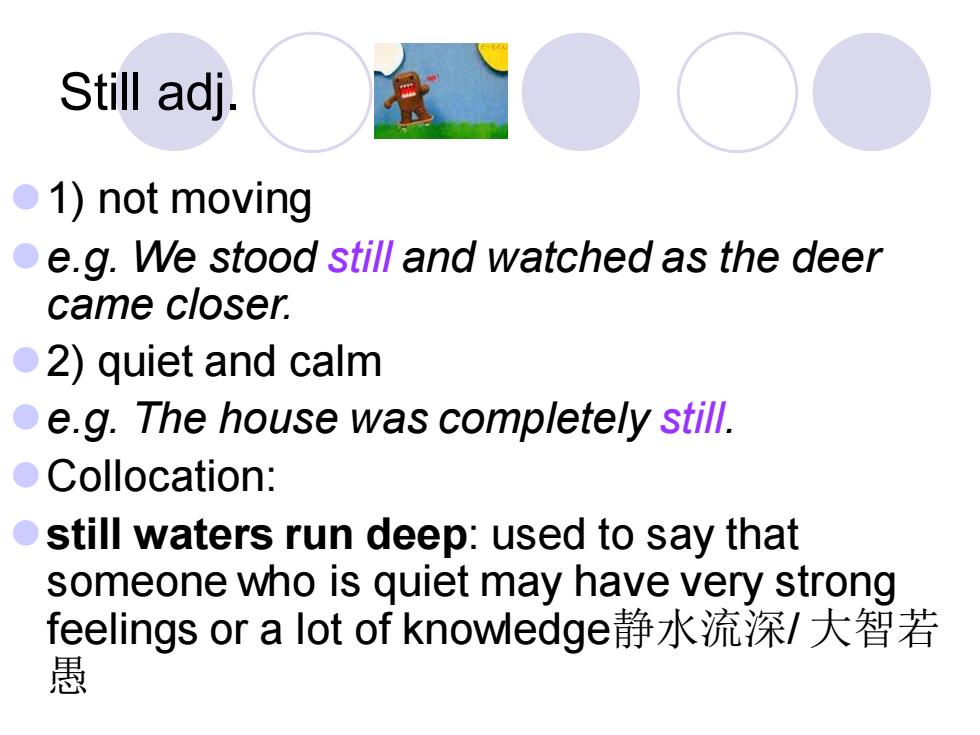 Still adj.

1) not moving

e.g. We stood still and watched as the deer came closer.

2) quiet and calm

e.g. The house was completely still.

Collocation:

still waters run deep: used to say that someone who is quiet may have very strong feelings or a lot of knowledge静水流深/ 大智若愚